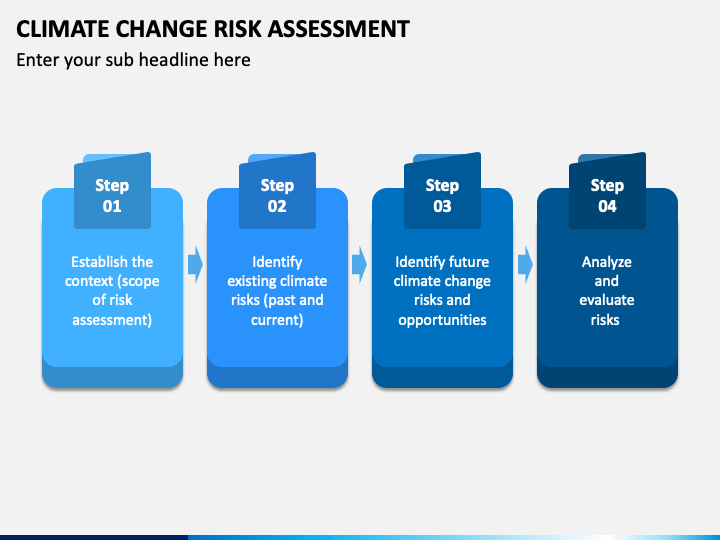 CLIMATE CHANGE RISK ASSESSMENT

Enter your sub headline here

Step 01

Establish the context (scope of risk assessment)

Step 02

Identify existing climate risks (past and current)

Step 03

Identify future climate change risks and opportunities

Step 04

Analyze and evaluate risks